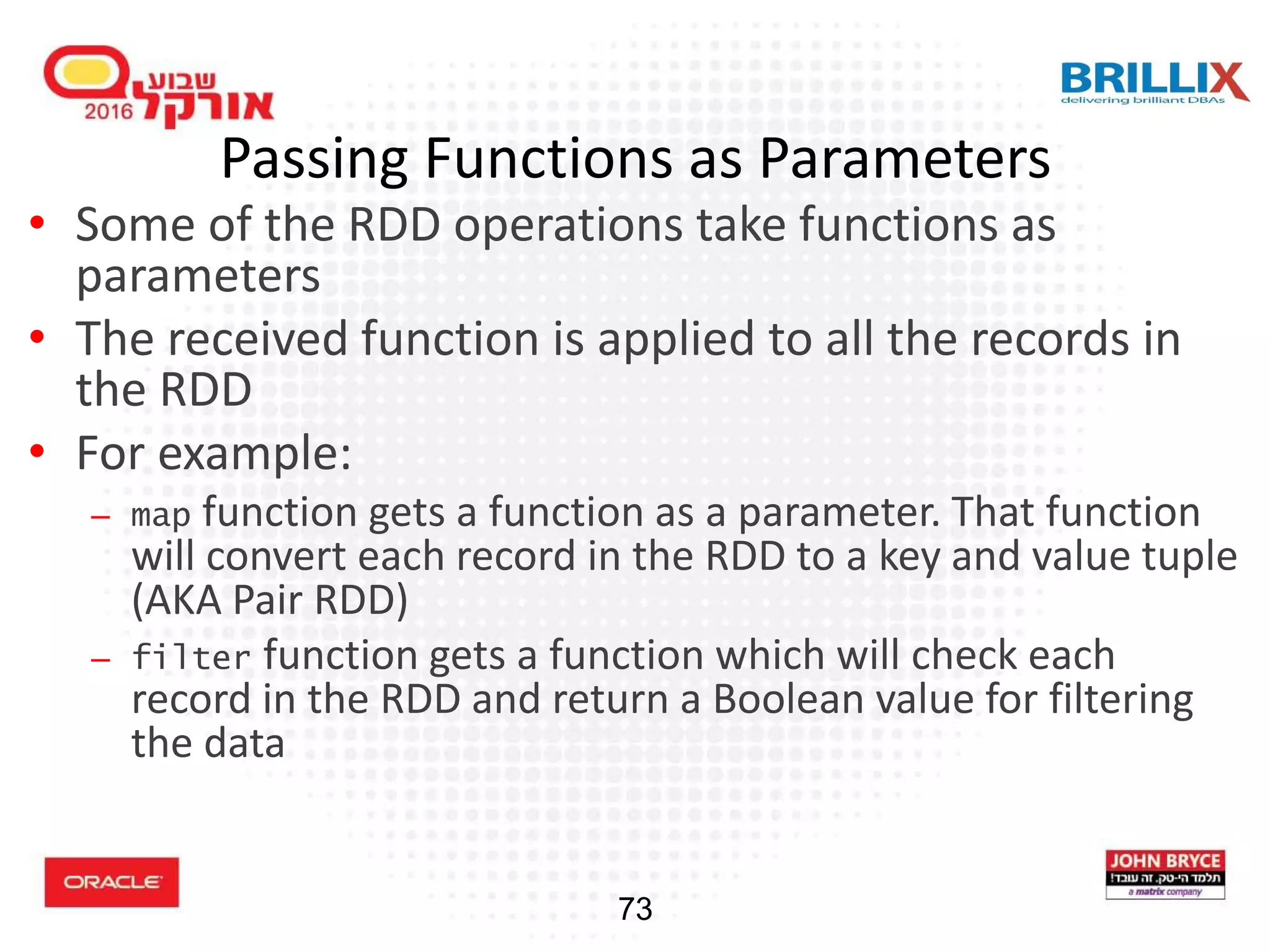 שבוע אורקל 2016

BRILLIX
delivering brilliant DBAs

Passing Functions as Parameters

• Some of the RDD operations take functions as parameters
• The received function is applied to all the records in the RDD
• For example:
– map function gets a function as a parameter. That function will convert each record in the RDD to a key and value tuple (AKA Pair RDD)
– filter function gets a function which will check each record in the RDD and return a Boolean value for filtering the data

ORACLE

73

JOHN BRYCE
תלמד הי-טק. זה עובד!
a matrix company